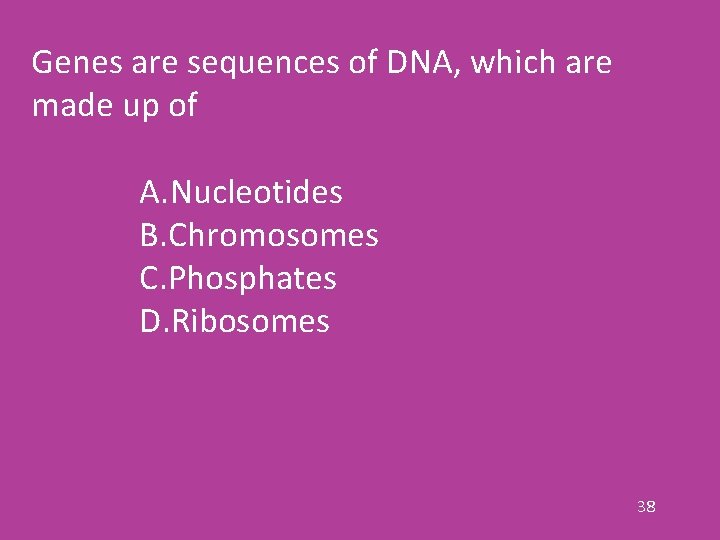 Genes are sequences of DNA, which are made up of

A.Nucleotides
B.Chromosomes
C.Phosphates
D.Ribosomes

38